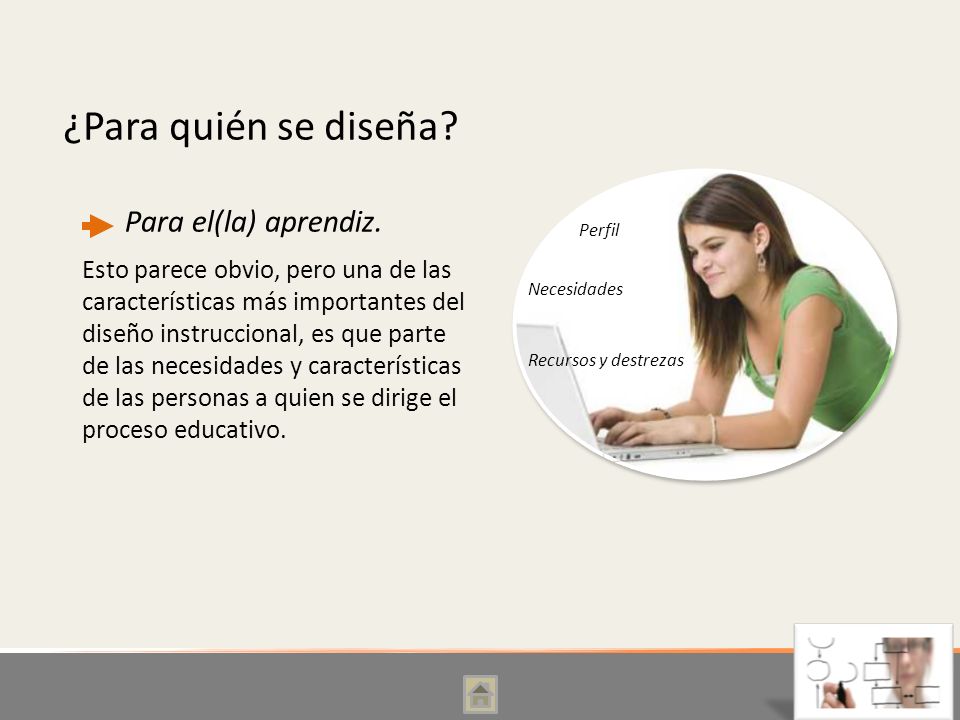 ¿Para quién se diseña?

Para el(la) aprendiz.

Esto parece obvio, pero una de las características más importantes del diseño instruccional, es que parte de las necesidades y características de las personas a quien se dirige el proceso educativo.

Perfil

Necesidades

Recursos y destrezas